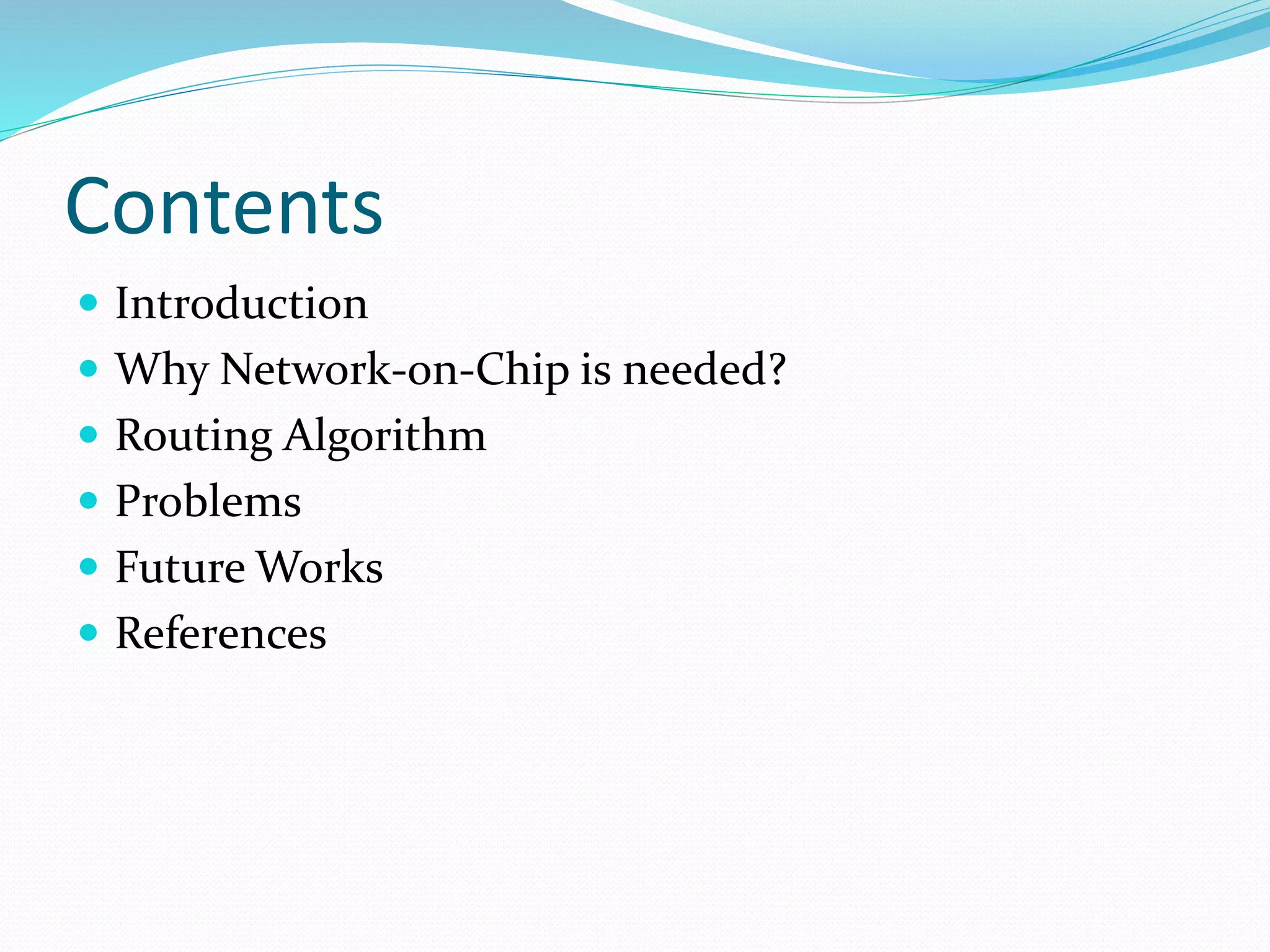 Contents

- Introduction
- Why Network-on-Chip is needed?
- Routing Algorithm
- Problems
- Future Works
- References